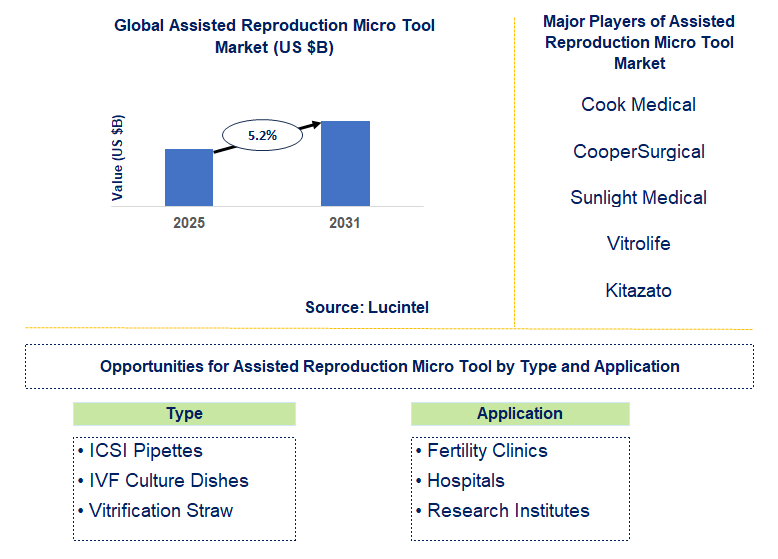 Global Assisted Reproduction Micro Tool Market (US $B)

Value (US $B)

5.2%

2025

2031

Source: Lucintel

Major Players of Assisted Reproduction Micro Tool Market

Cook Medical

CooperSurgical

Sunlight Medical

Vitrolife

Kitazato

Opportunities for Assisted Reproduction Micro Tool by Type and Application

Type

• ICSI Pipettes
• IVF Culture Dishes
• Vitrification Straw

Application

• Fertility Clinics
• Hospitals
• Research Institutes